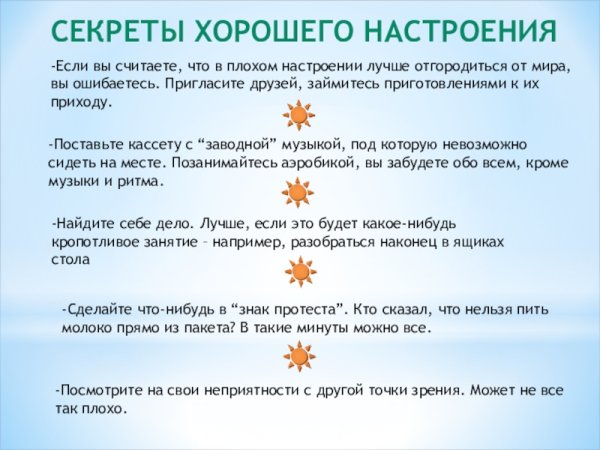 СЕКРЕТЫ ХОРОШЕГО НАСТРОЕНИЯ

-Если вы считаете, что в плохом настроении лучше отгородиться от мира, вы ошибаетесь. Пригласите друзей, займитесь приготовлениями к их приходу.

-Поставьте кассету с “заводной” музыкой, под которую невозможно сидеть на месте. Позанимайтесь аэробикой, вы забудете обо всем, кроме музыки и ритма.

-Найдите себе дело. Лучше, если это будет какое-нибудь кропотливое занятие – например, разобраться наконец в ящиках стола

-Сделайте что-нибудь в “знак протеста”. Кто сказал, что нельзя пить молоко прямо из пакета? В такие минуты можно все.

-Посмотрите на свои неприятности с другой точки зрения. Может не все так плохо.